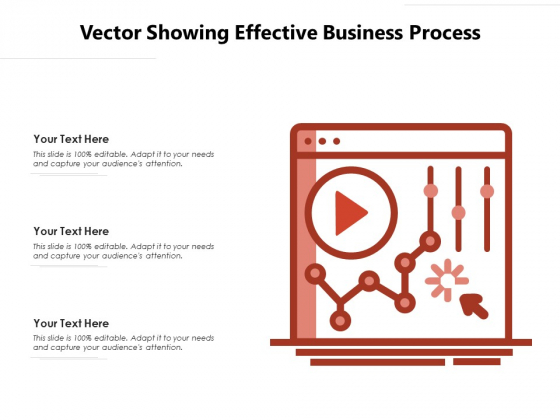 Vector Showing Effective Business Process

Your Text Here
This slide is 100% editable. Adapt it to your needs and capture your audience's attention.

Your Text Here
This slide is 100% editable. Adapt it to your needs and capture your audience's attention.

Your Text Here
This slide is 100% editable. Adapt it to your needs and capture your audience's attention.